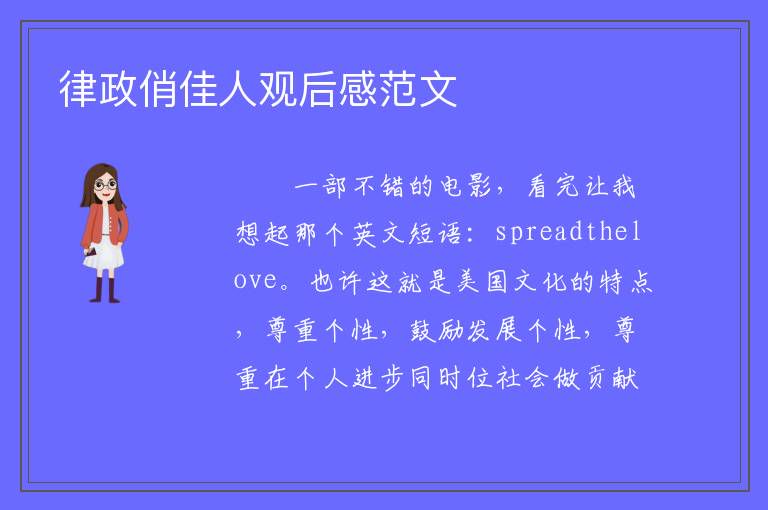 律政俏佳人观后感范文

一部不错的电影，看完让我想起那个英文短语：spreadthelove。也许这就是美国文化的特点，尊重个性，鼓励发展个性，尊重在个人进步同时位社会做贡献